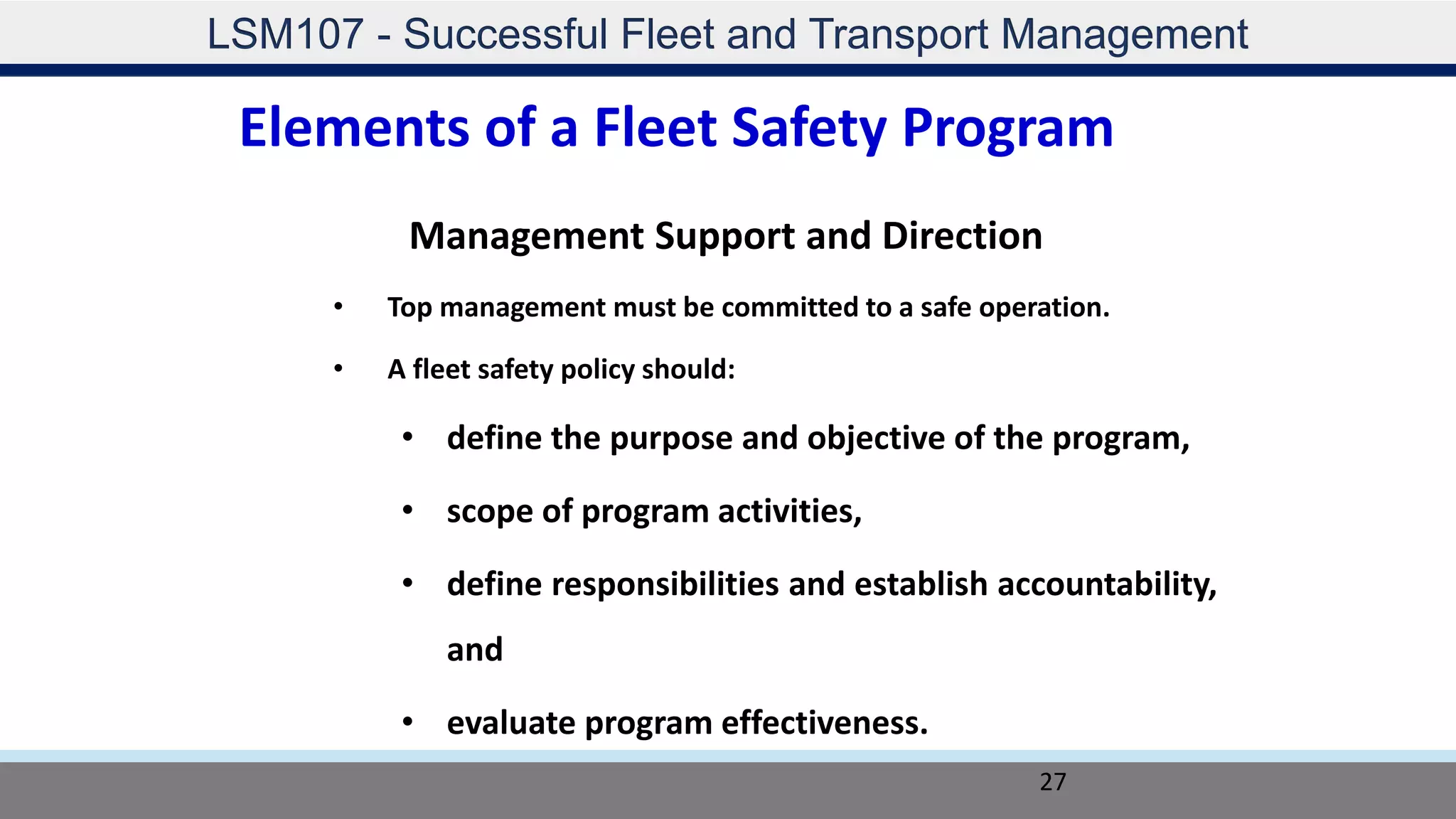 LSM107 - Successful Fleet and Transport Management

Elements of a Fleet Safety Program

Management Support and Direction

• Top management must be committed to a safe operation.

• A fleet safety policy should:

• define the purpose and objective of the program,

• scope of program activities,

• define responsibilities and establish accountability, and

• evaluate program effectiveness.

27